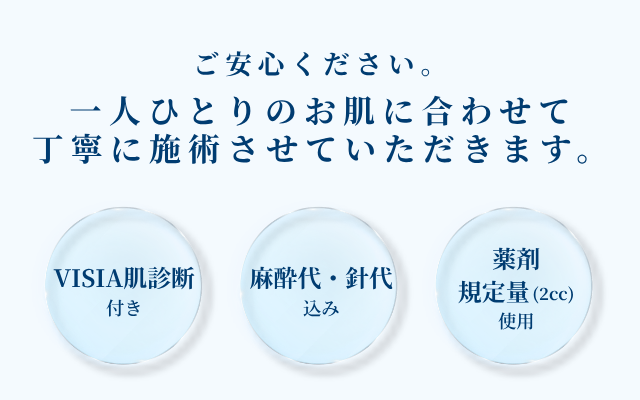 ご安心ください。

一人ひとりのお肌に合わせて
丁寧に施術させていただきます。

VISIA肌診断
付き

麻酔代・針代
込み

薬剤
規定量(2cc)
使用